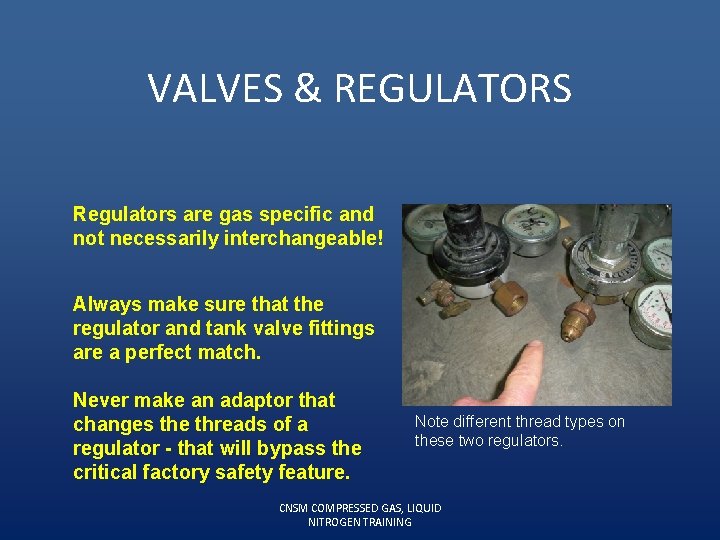 VALVES & REGULATORS

Regulators are gas specific and not necessarily interchangeable!

Always make sure that the regulator and tank valve fittings are a perfect match.

Never make an adaptor that changes the threads of a regulator - that will bypass the critical factory safety feature.

Note different thread types on these two regulators.

CNSM COMPRESSED GAS, LIQUID NITROGEN TRAINING